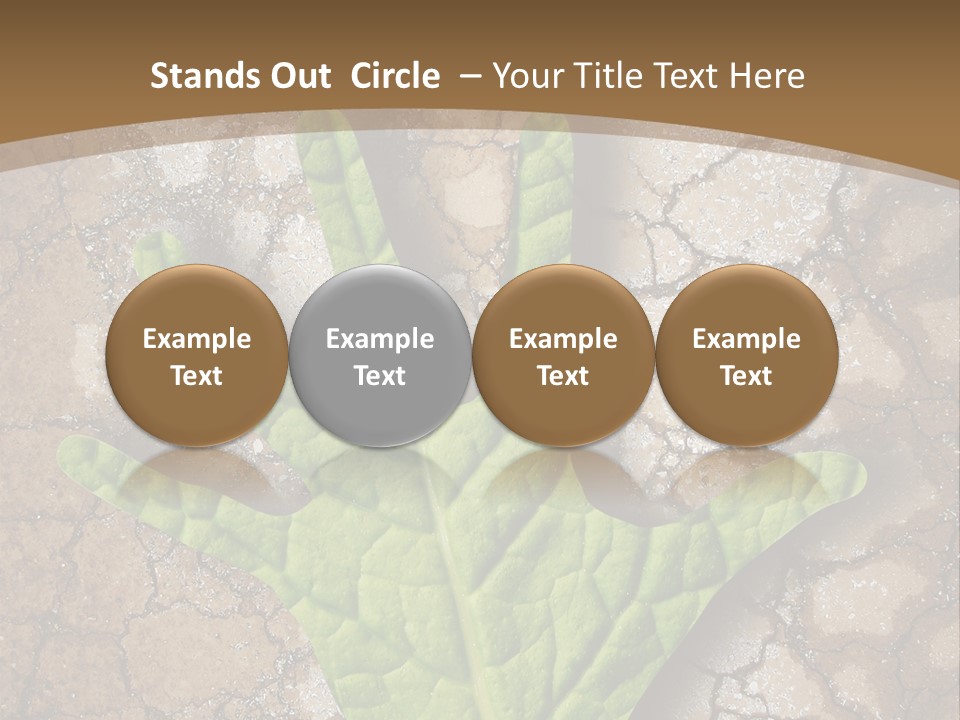 Stands Out Circle – Your Title Text Here

Example Text

Example Text

Example Text

Example Text